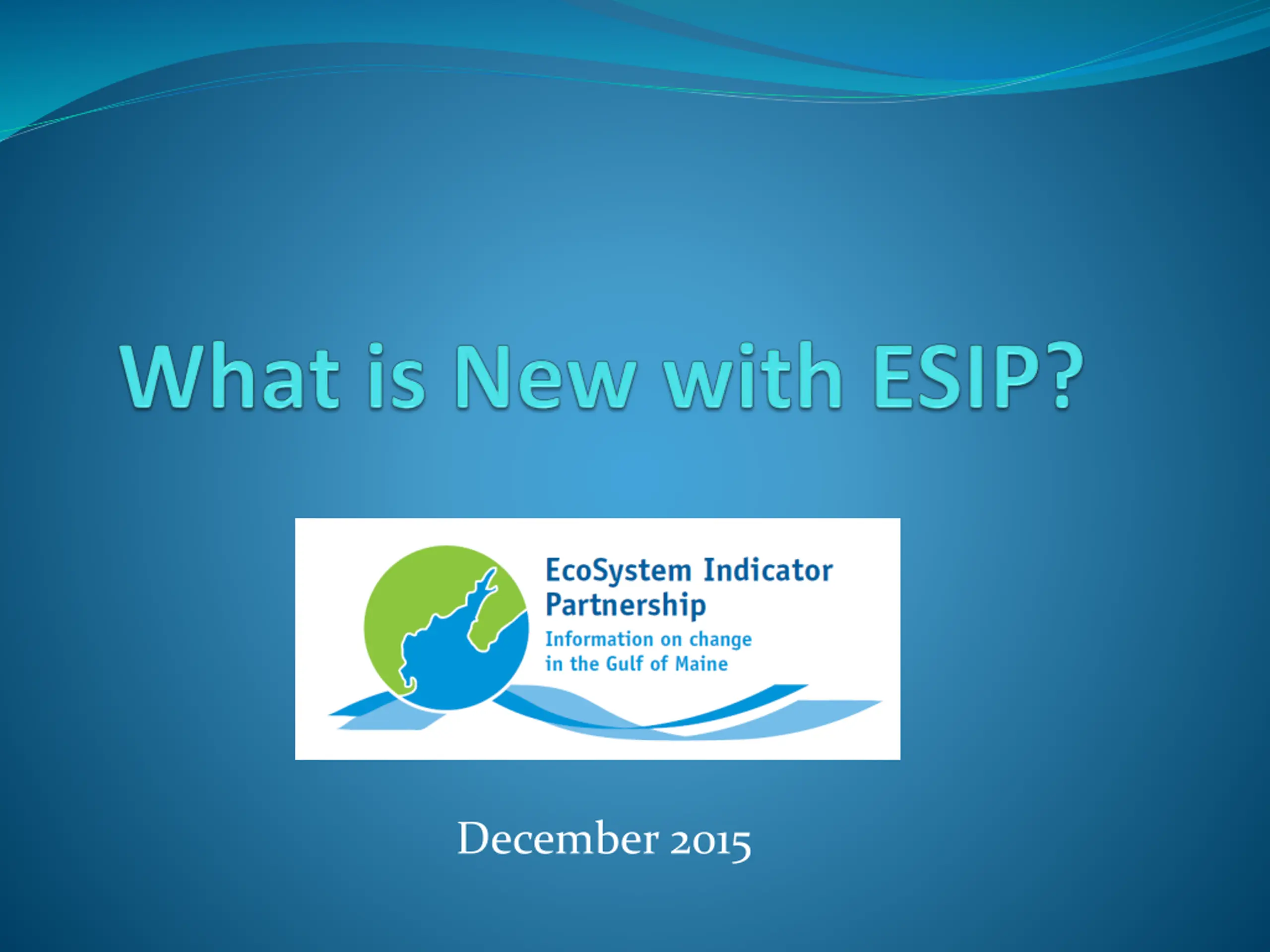 What is New with ESIP?

EcoSystem Indicator Partnership
Information on change in the Gulf of Maine

December 2015